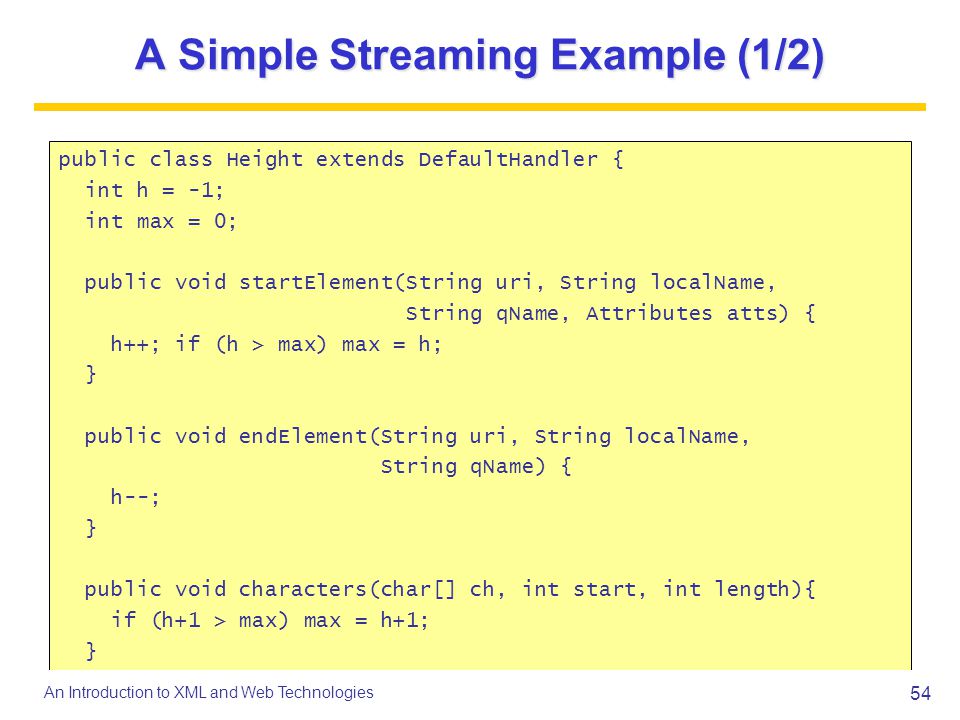 A Simple Streaming Example (1/2)

public class Height extends DefaultHandler {
  int h = -1;
  int max = 0;

  public void startElement(String uri, String localName,
                           String qName, Attributes atts) {
    h++; if (h > max) max = h;
  }

  public void endElement(String uri, String localName,
                         String qName) {
    h--;
  }

  public void characters(char[] ch, int start, int length){
    if (h+1 > max) max = h+1;
  }

An Introduction to XML and Web Technologies

54